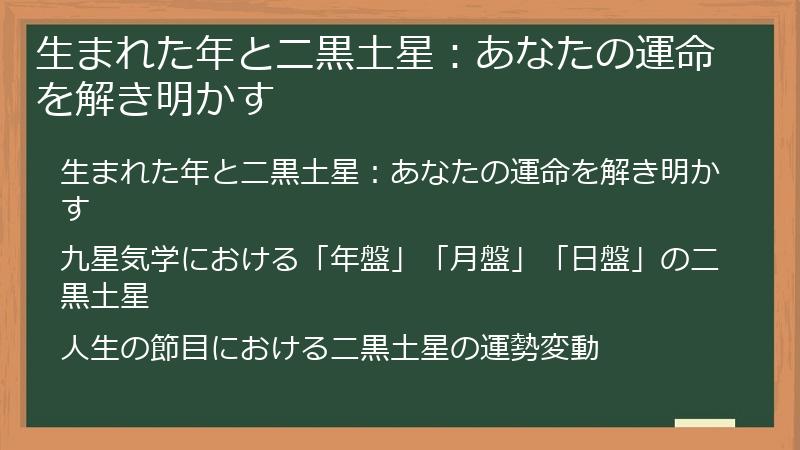 生まれた年と二黒土星：あなたの運命を解き明かす

生まれた年と二黒土星：あなたの運命を解き明かす

九星気学における「年盤」「月盤」「日盤」の二黒土星

人生の節目における二黒土星の運勢変動